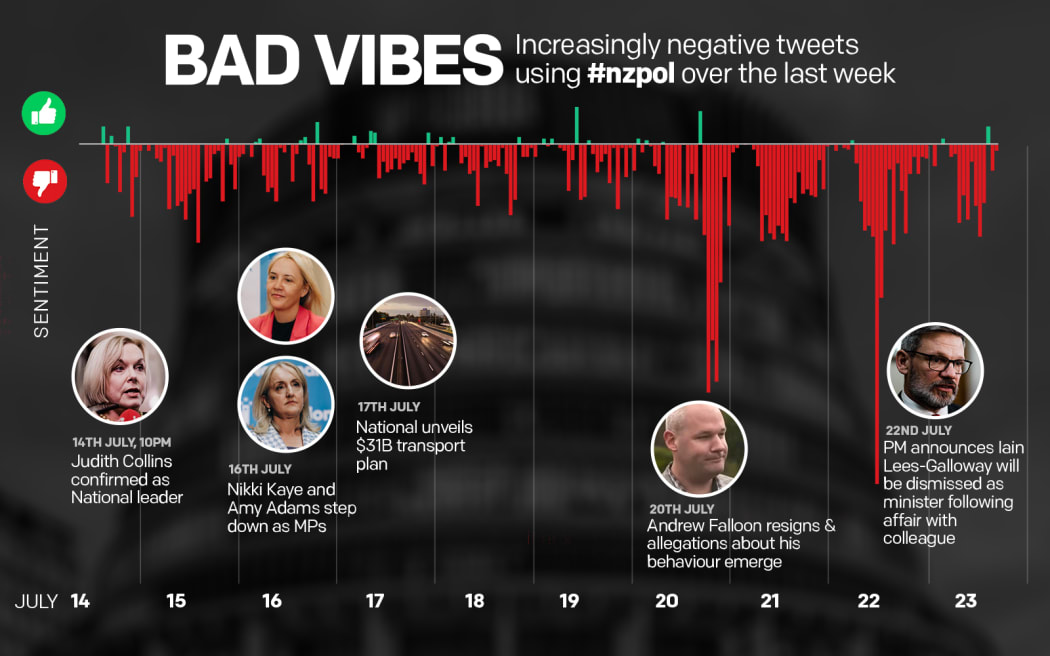 BAD VIBES Increasingly negative tweets using #nzpol over the last week

SENTIMENT

14TH JULY, 10PM
Judith Collins confirmed as National leader

16TH JULY
Nikki Kaye and Amy Adams step down as MPs

17TH JULY
National unveils $31B transport plan

20TH JULY
Andrew Falloon resigns & allegations about his behaviour emerge

22ND JULY
PM announces Iain Lees-Galloway will be dismissed as minister following affair with colleague

JULY 14 15 16 17 18 19 20 21 22 23